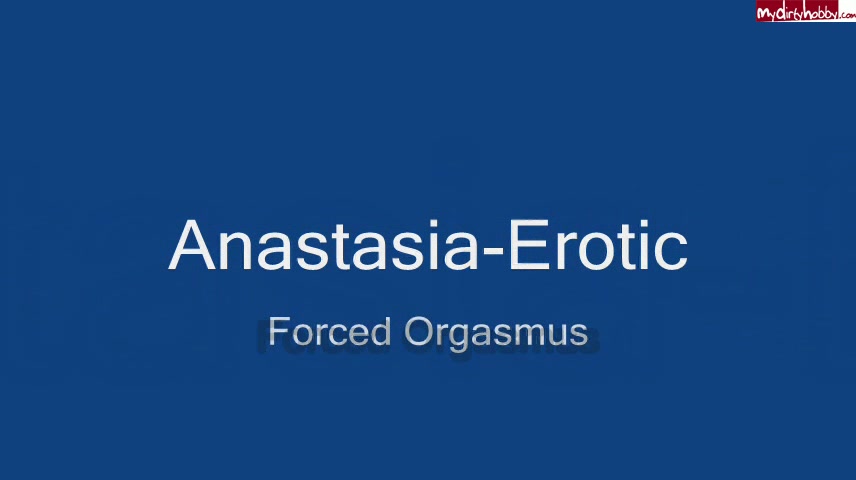 mydirtyhobby.com

Anastasia-Erotic

Forced Orgasmus